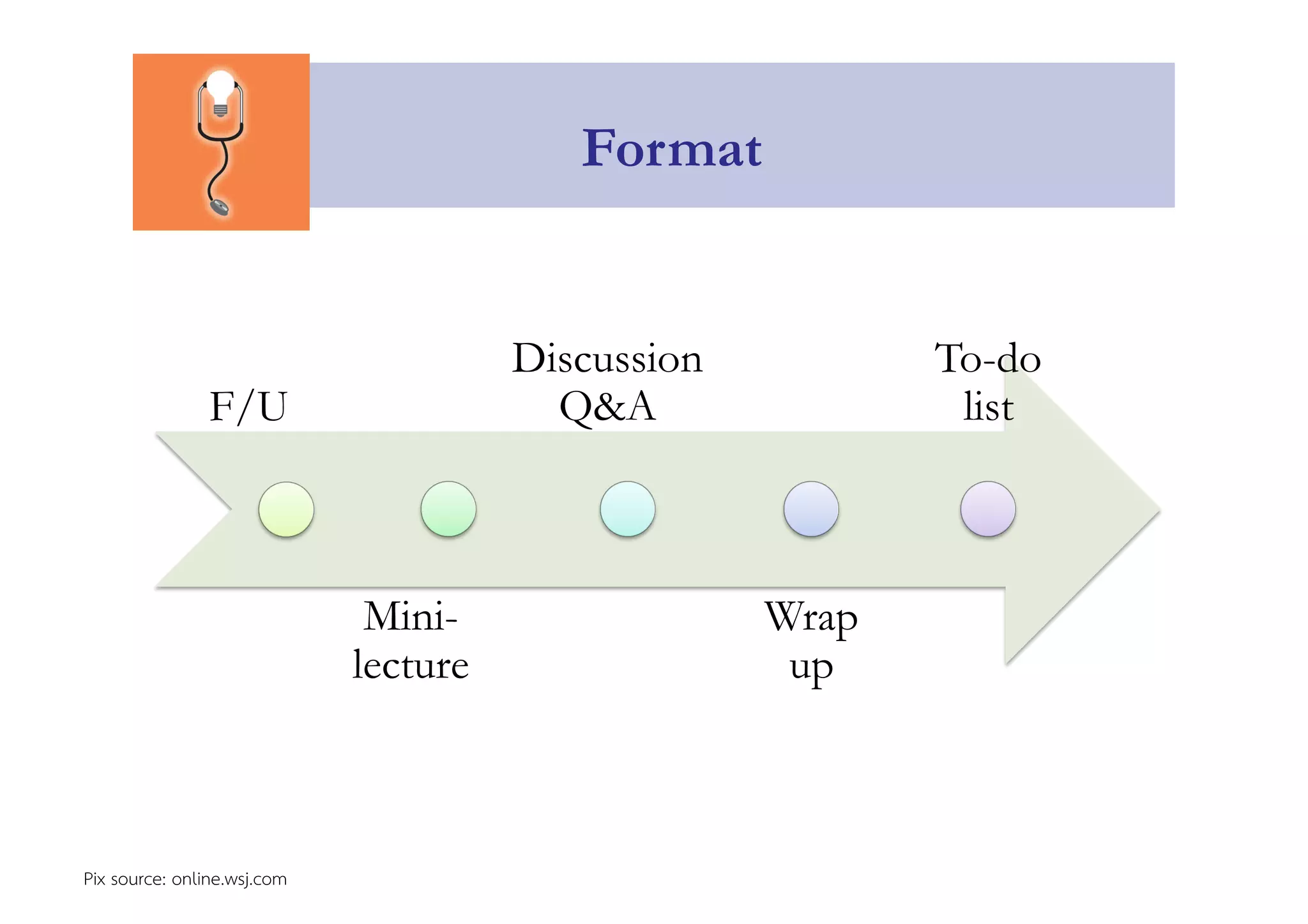 Format

F/U

Mini-lecture

Discussion Q&A

Wrap up

To-do list

Pix source: online.wsj.com